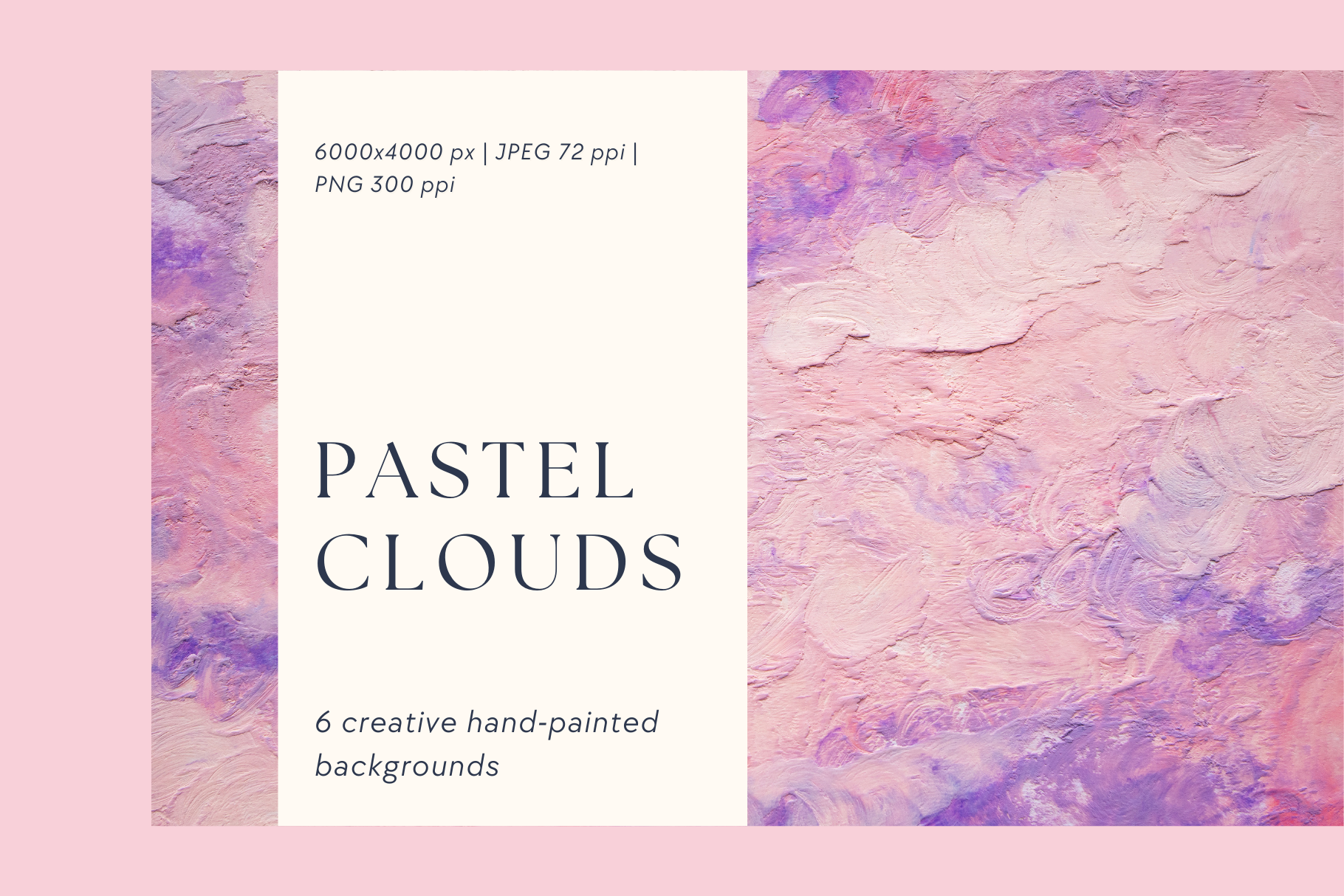 6000x4000 px | JPEG 72 ppi | PNG 300 ppi

PASTEL CLOUDS

6 creative hand-painted backgrounds